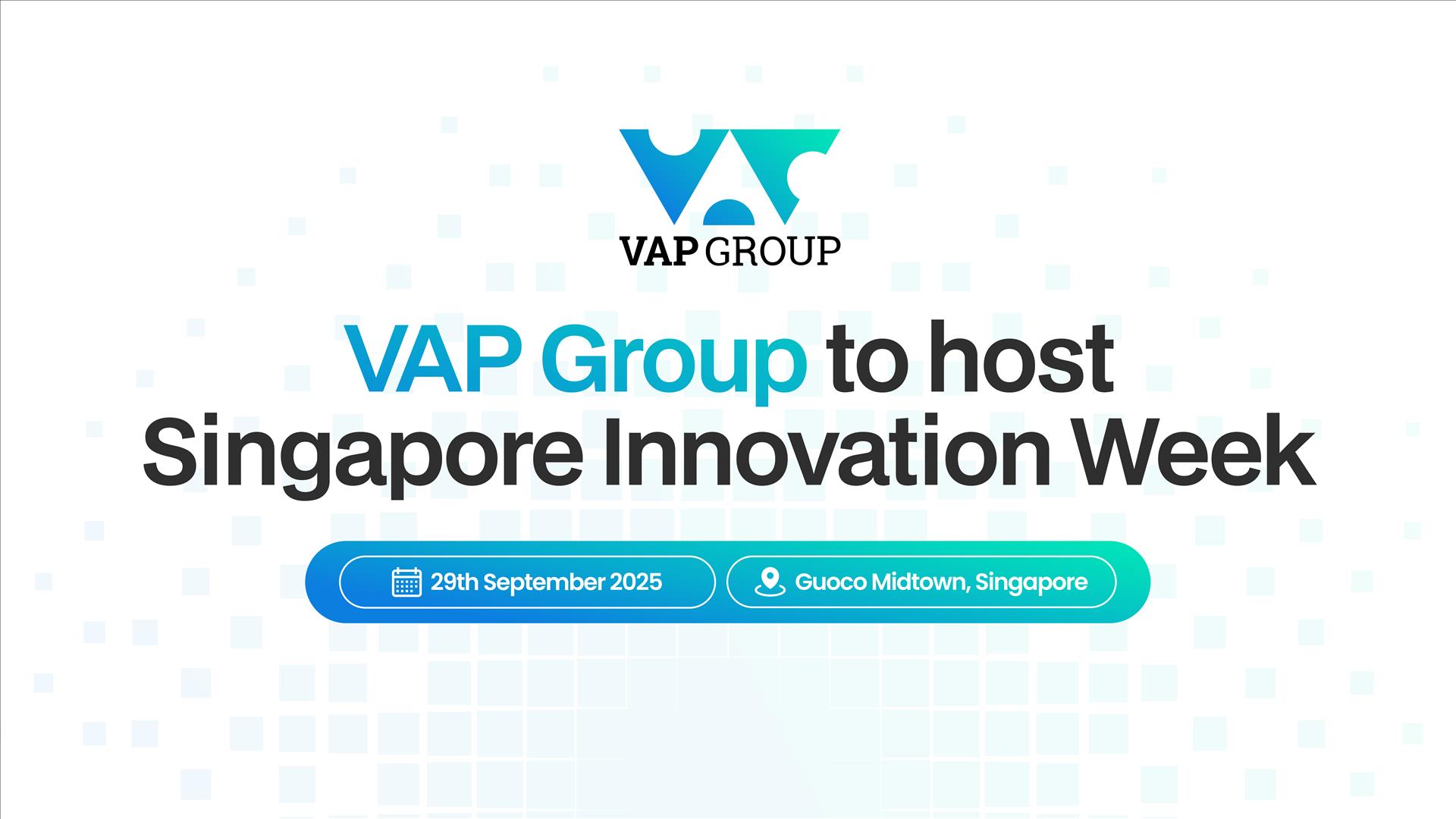 VAP GROUP

VAP Group to host Singapore Innovation Week

29th September 2025

Guoco Midtown, Singapore